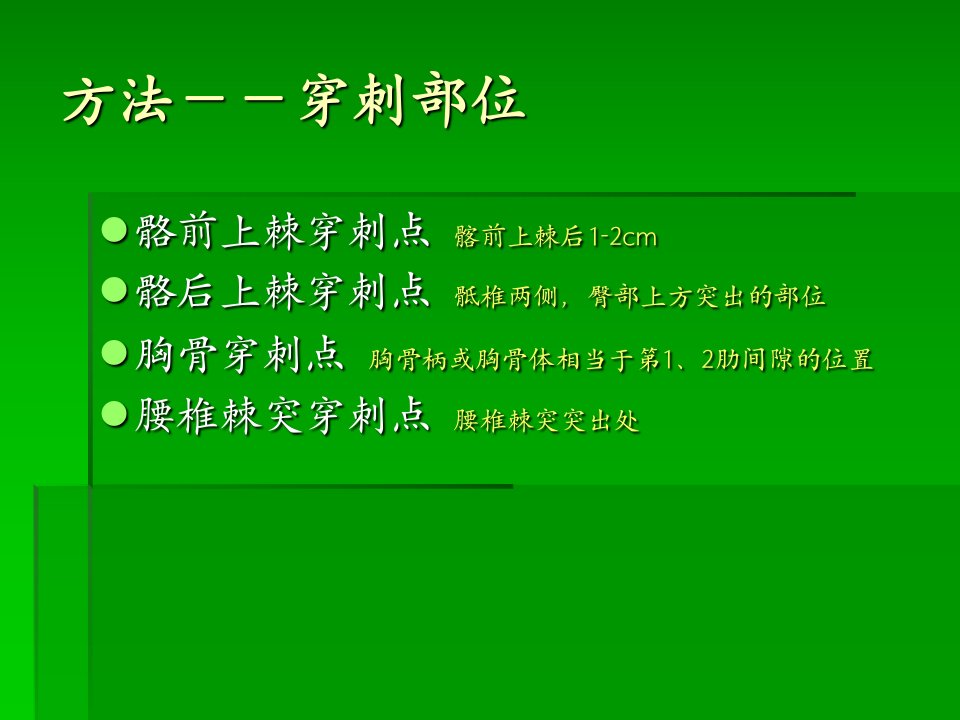 方法－－穿刺部位

髂前上棘穿刺点 髂前上棘后1-2cm

髂后上棘穿刺点 骶椎两侧，臀部上方突出的部位

胸骨穿刺点 胸骨柄或胸骨体相当于第1、2肋间隙的位置

腰椎棘突穿刺点 腰椎棘突突出处